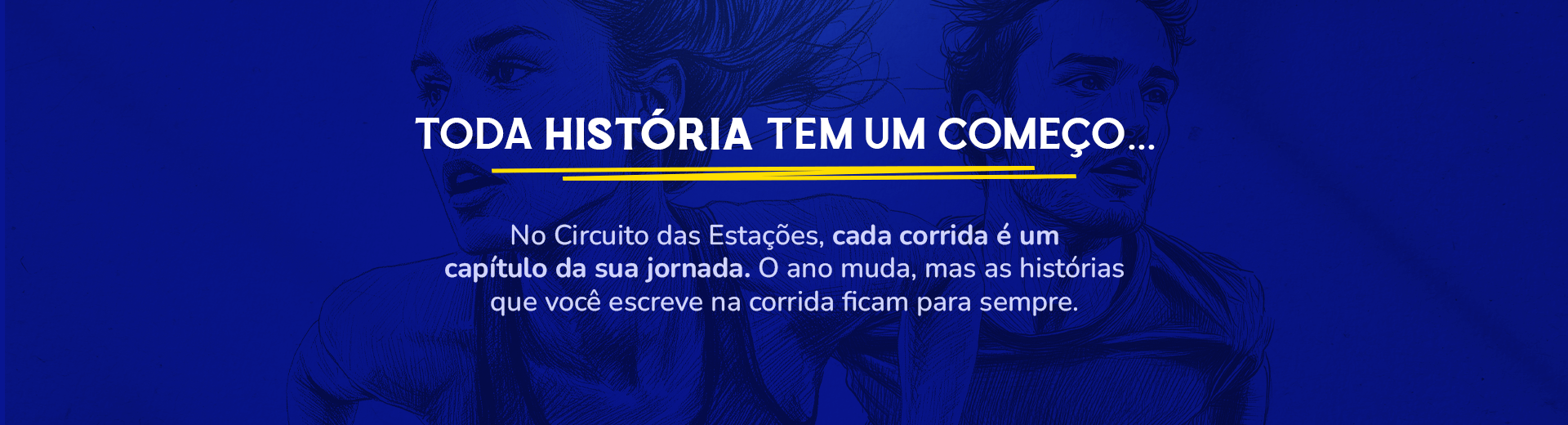 TODA HISTÓRIA TEM UM COMEÇO...

No Circuito das Estações, cada corrida é um capítulo da sua jornada. O ano muda, mas as histórias que você escreve na corrida ficam para sempre.